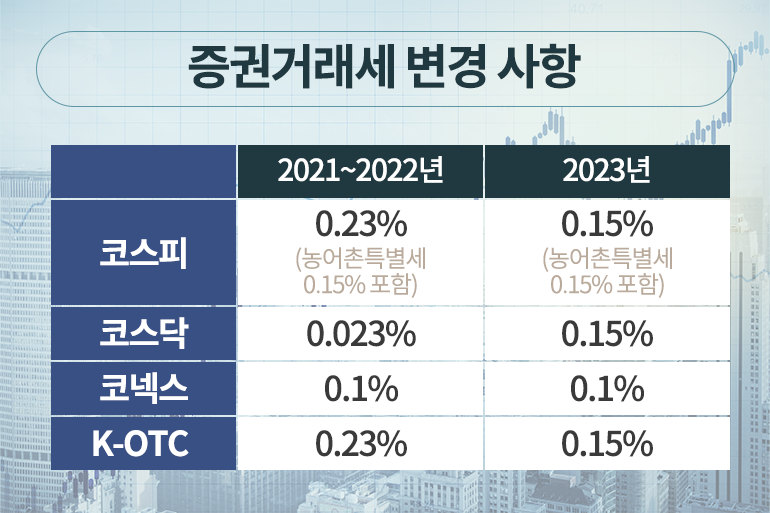 증권거래세 변경 사항

| | 2021~2022년 | 2023년 |
|---|---|---|
| 코스피 | 0.23% (농어촌특별세 0.15% 포함) | 0.15% (농어촌특별세 0.15% 포함) |
| 코스닥 | 0.023% | 0.15% |
| 코넥스 | 0.1% | 0.1% |
| K-OTC | 0.23% | 0.15% |